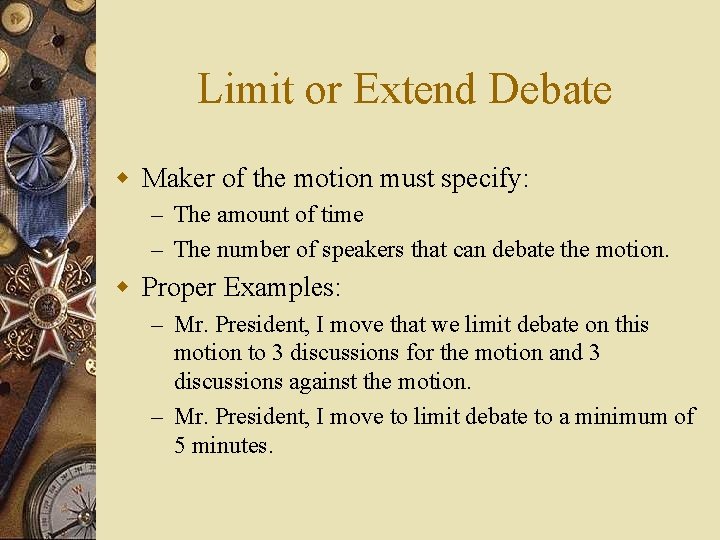 Limit or Extend Debate

Maker of the motion must specify:
– The amount of time
– The number of speakers that can debate the motion.

Proper Examples:
– Mr. President, I move that we limit debate on this motion to 3 discussions for the motion and 3 discussions against the motion.
– Mr. President, I move to limit debate to a minimum of 5 minutes.